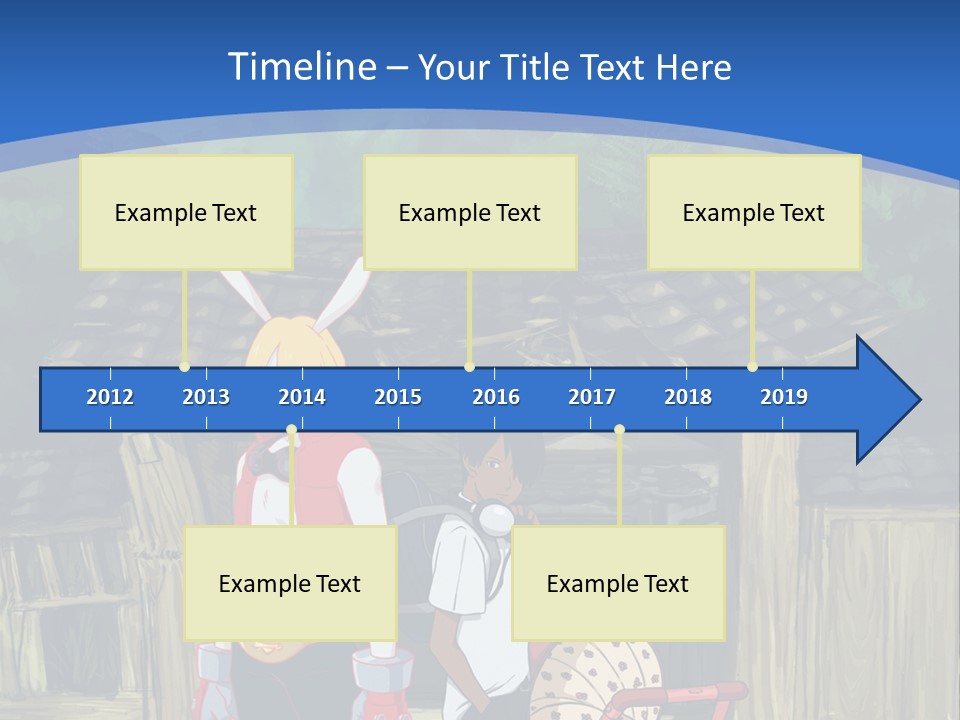 Timeline – Your Title Text Here

Example Text

Example Text

Example Text

2012 2013 2014 2015 2016 2017 2018 2019

Example Text

Example Text